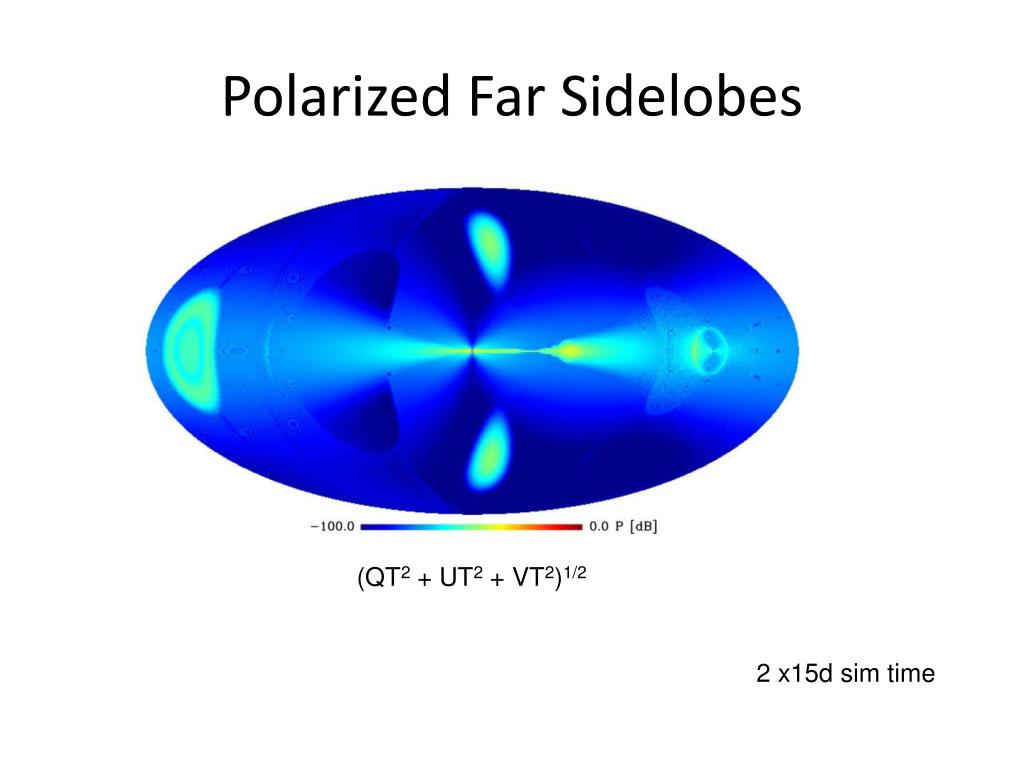 Polarized Far Sidelobes

−100.0 0.0 P [dB]

$(QT^2 + UT^2 + VT^2)^{1/2}$

2 x15d sim time